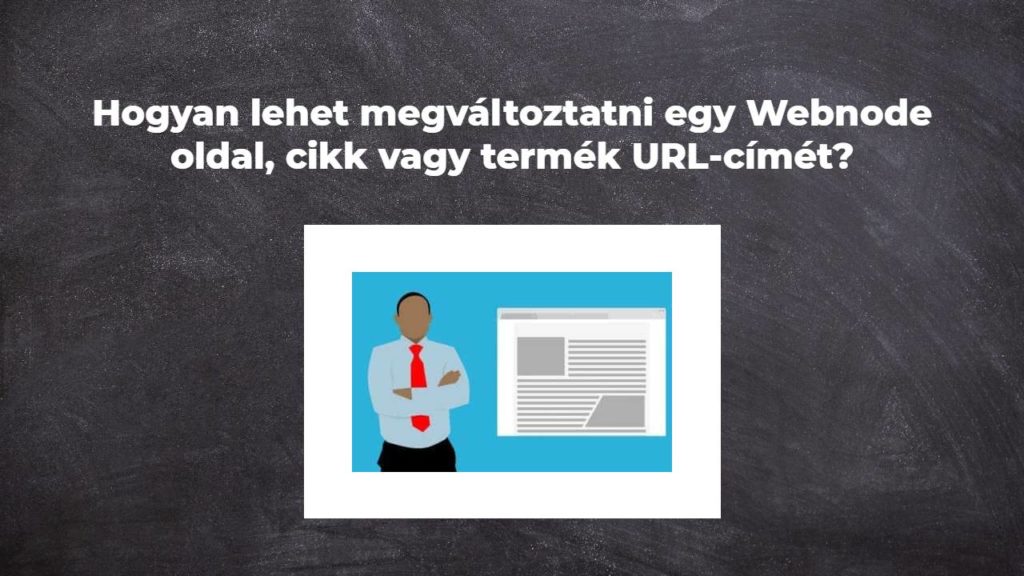 Hogyan lehet megváltoztatni egy Webnode oldal, cikk vagy termék URL-címét?